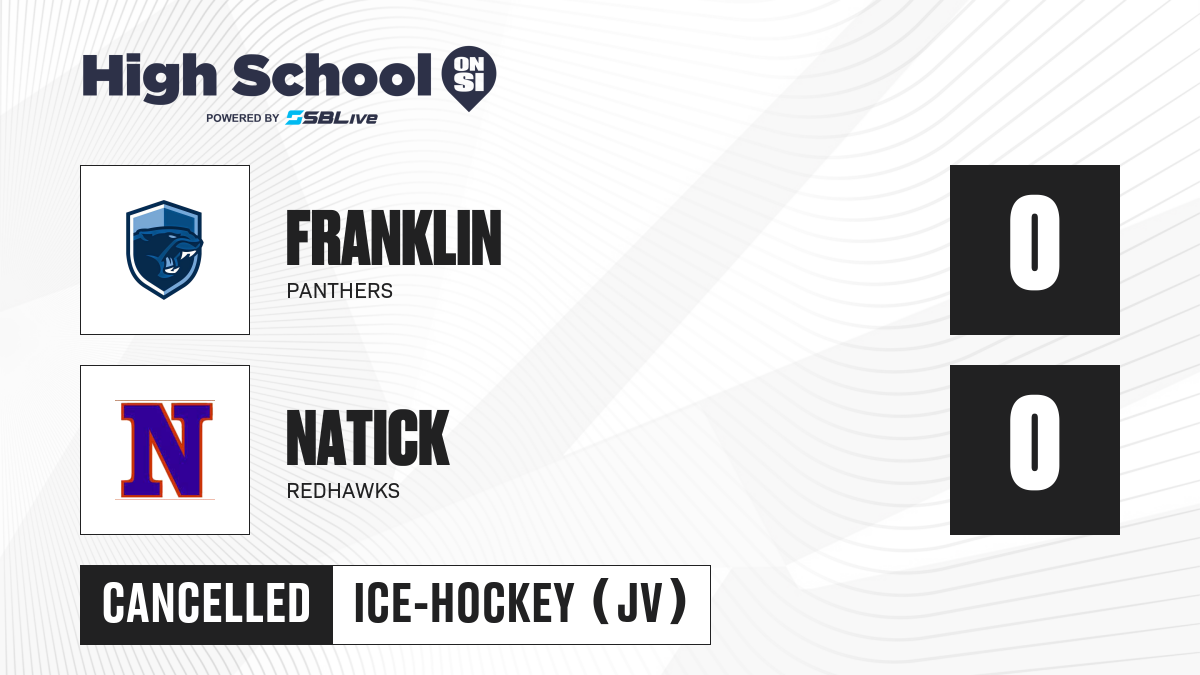 High School ON SI
POWERED BY SBLive

FRANKLIN
PANTHERS
0

N
NATICK
REDHAWKS
0

CANCELLED
ICE-HOCKEY (JV)